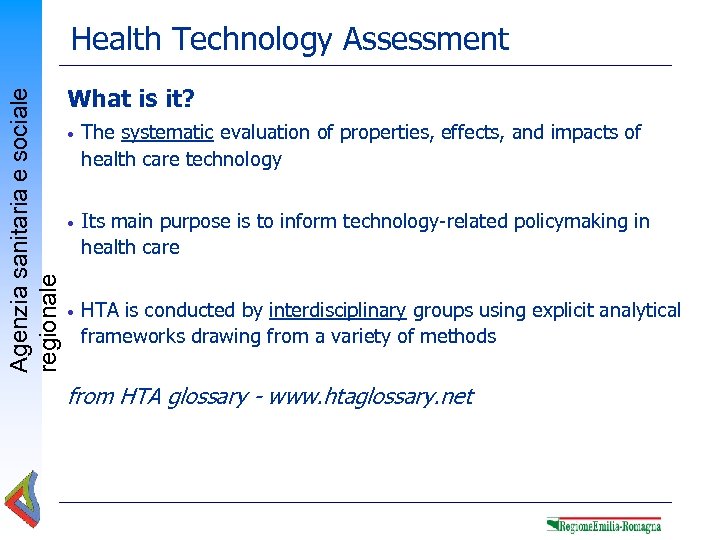 Agenzia sanitaria e sociale regionale

Health Technology Assessment

What is it?

• The systematic evaluation of properties, effects, and impacts of health care technology

• Its main purpose is to inform technology-related policymaking in health care

• HTA is conducted by interdisciplinary groups using explicit analytical frameworks drawing from a variety of methods

from HTA glossary - www.htaglossary.net

RegioneEmilia-Romagna